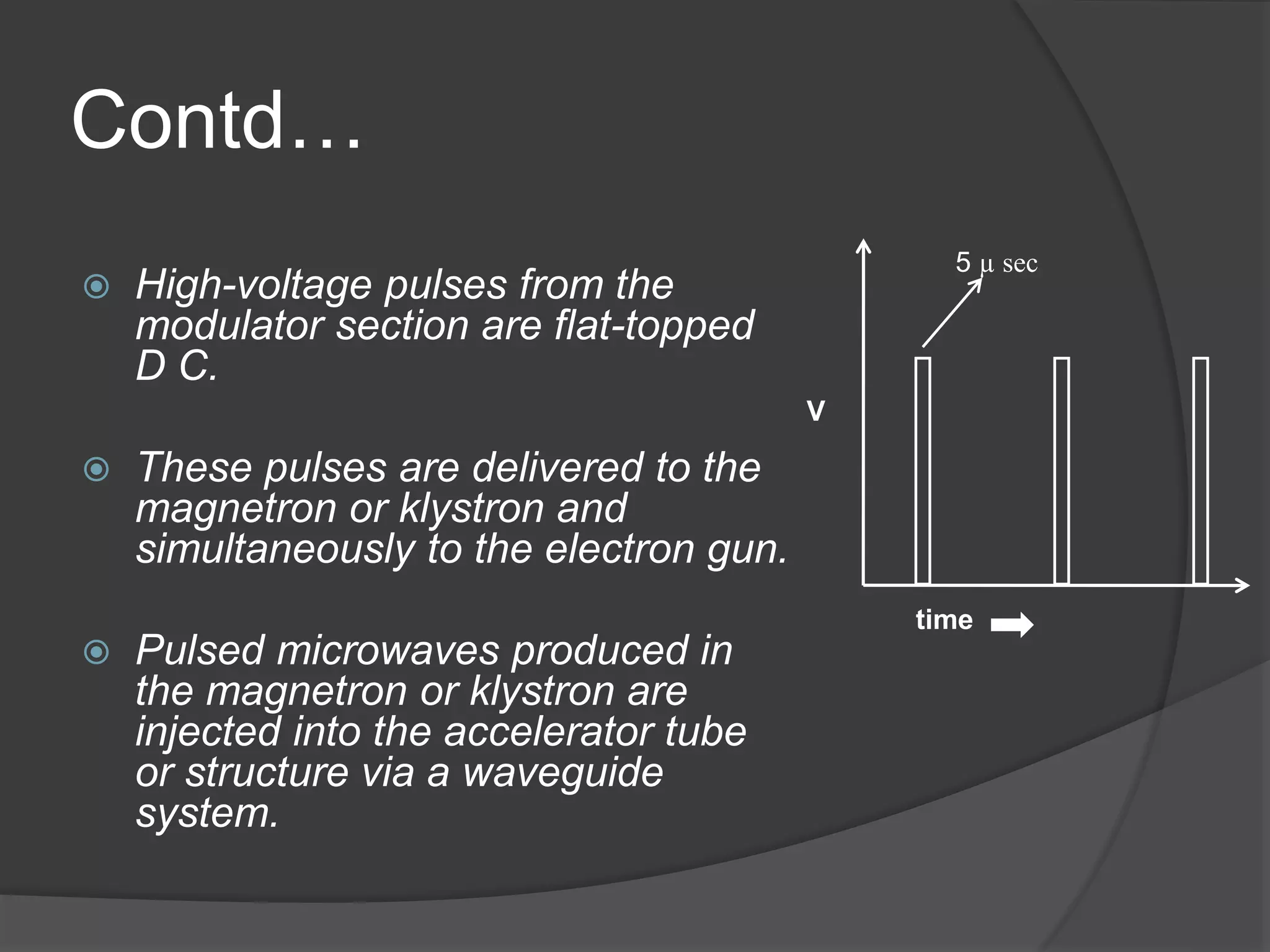 Contd…

High-voltage pulses from the modulator section are flat-topped D C.

These pulses are delivered to the magnetron or klystron and simultaneously to the electron gun.

Pulsed microwaves produced in the magnetron or klystron are injected into the accelerator tube or structure via a waveguide system.

5 μ sec

V

time